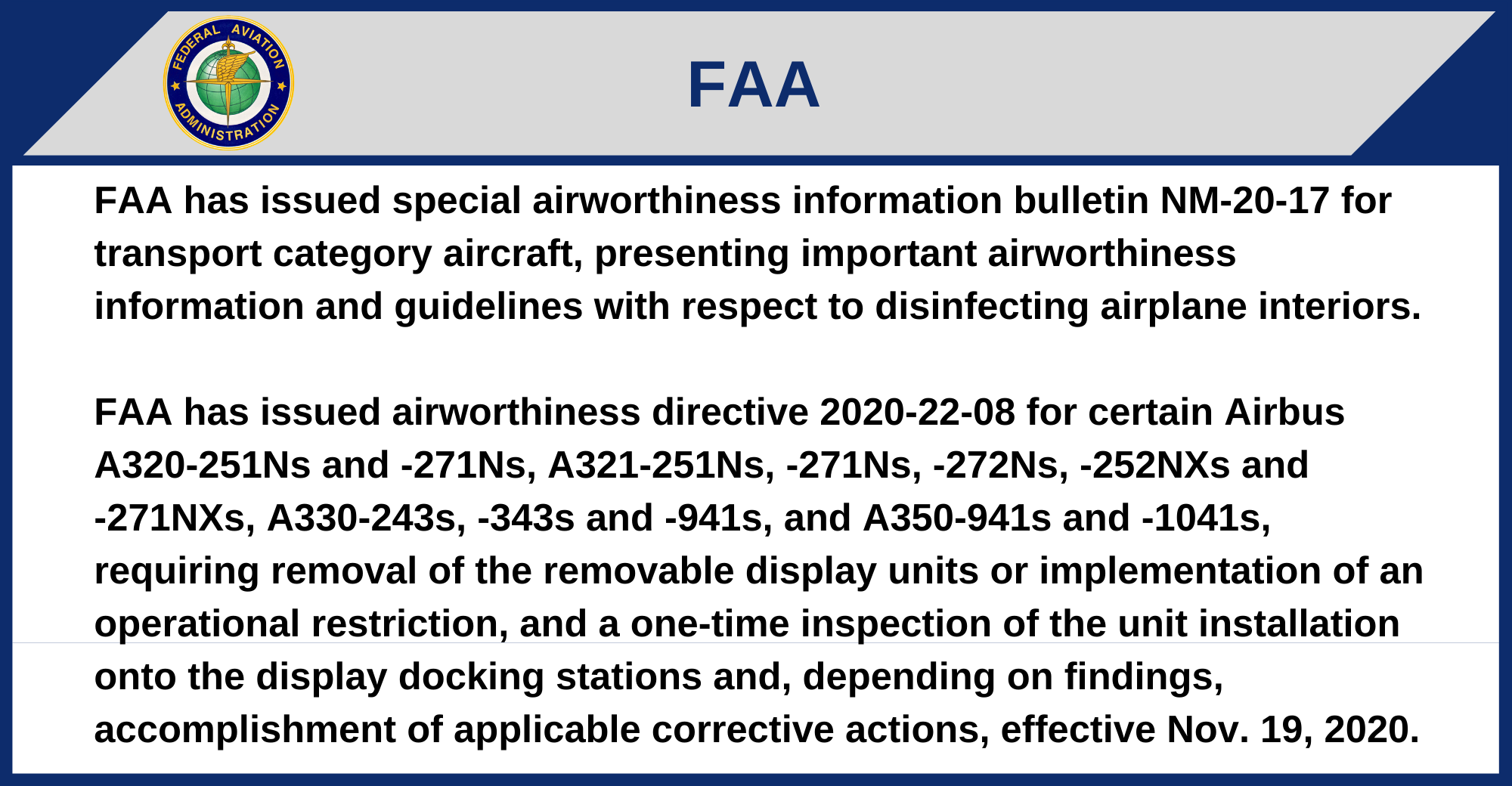 FEDERAL AVIATION ADMINISTRATION

FAA

FAA has issued special airworthiness information bulletin NM-20-17 for transport category aircraft, presenting important airworthiness information and guidelines with respect to disinfecting airplane interiors.

FAA has issued airworthiness directive 2020-22-08 for certain Airbus A320-251Ns and -271Ns, A321-251Ns, -271Ns, -272Ns, -252NXs and -271NXs, A330-243s, -343s and -941s, and A350-941s and -1041s, requiring removal of the removable display units or implementation of an operational restriction, and a one-time inspection of the unit installation onto the display docking stations and, depending on findings, accomplishment of applicable corrective actions, effective Nov. 19, 2020.